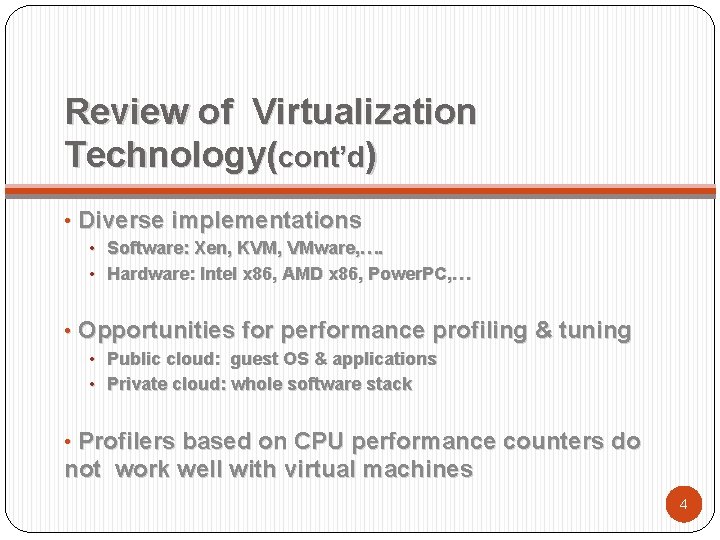 Review of Virtualization Technology(cont'd)

• Diverse implementations
  • Software: Xen, KVM, VMware,….
  • Hardware: Intel x86, AMD x86, PowerPC,…

• Opportunities for performance profiling & tuning
  • Public cloud: guest OS & applications
  • Private cloud: whole software stack

• Profilers based on CPU performance counters do not work well with virtual machines

4